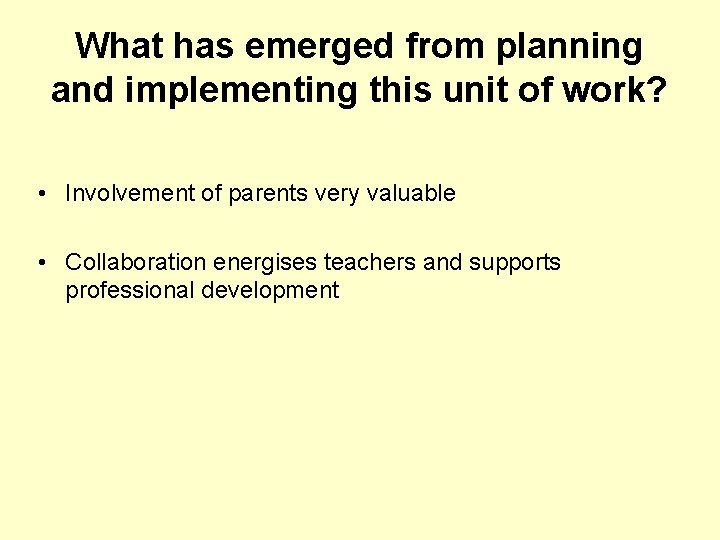 What has emerged from planning and implementing this unit of work?

• Involvement of parents very valuable

• Collaboration energises teachers and supports professional development